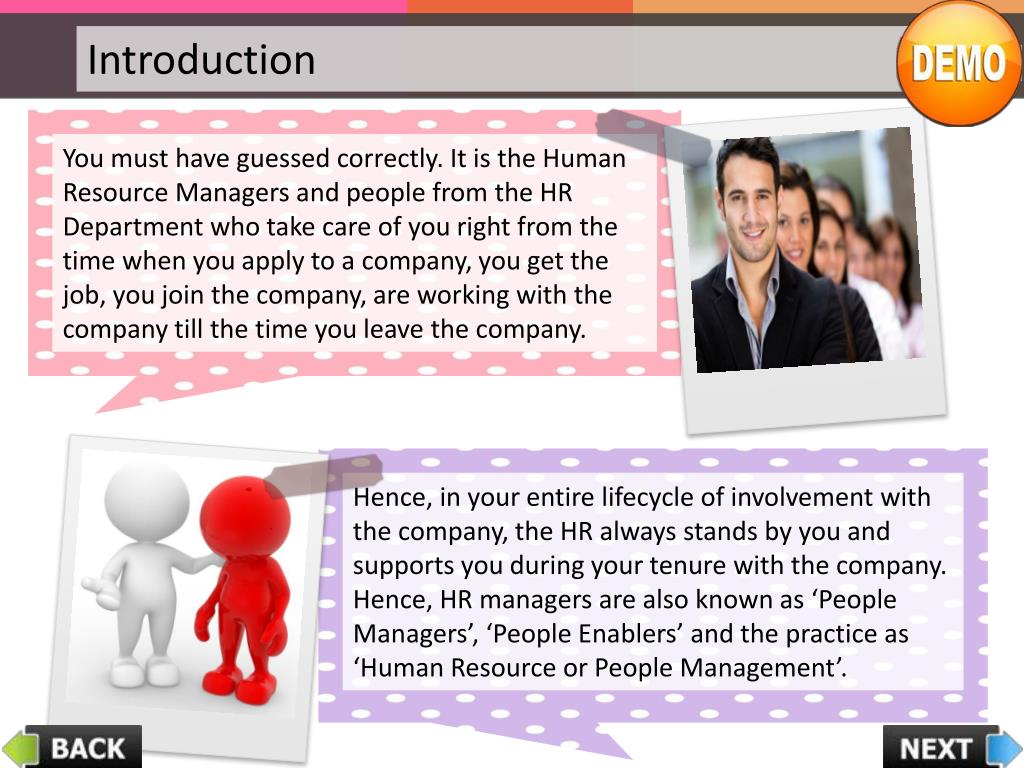 Introduction

DEMO

You must have guessed correctly. It is the Human Resource Managers and people from the HR Department who take care of you right from the time when you apply to a company, you get the job, you join the company, are working with the company till the time you leave the company.

Hence, in your entire lifecycle of involvement with the company, the HR always stands by you and supports you during your tenure with the company. Hence, HR managers are also known as ‘People Managers’, ‘People Enablers’ and the practice as ‘Human Resource or People Management’.

BACK

NEXT